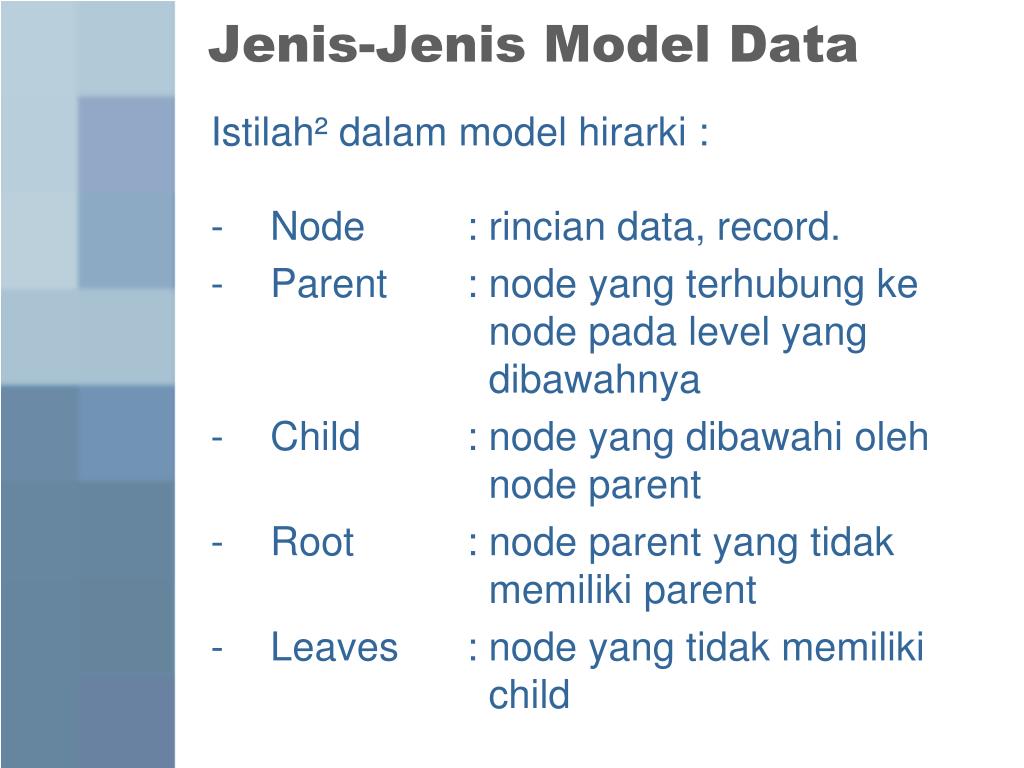 Jenis-Jenis Model Data

Istilah² dalam model hirarki :

- Node : rincian data, record.
- Parent : node yang terhubung ke node pada level yang dibawahnya
- Child : node yang dibawahi oleh node parent
- Root : node parent yang tidak memiliki parent
- Leaves : node yang tidak memiliki child